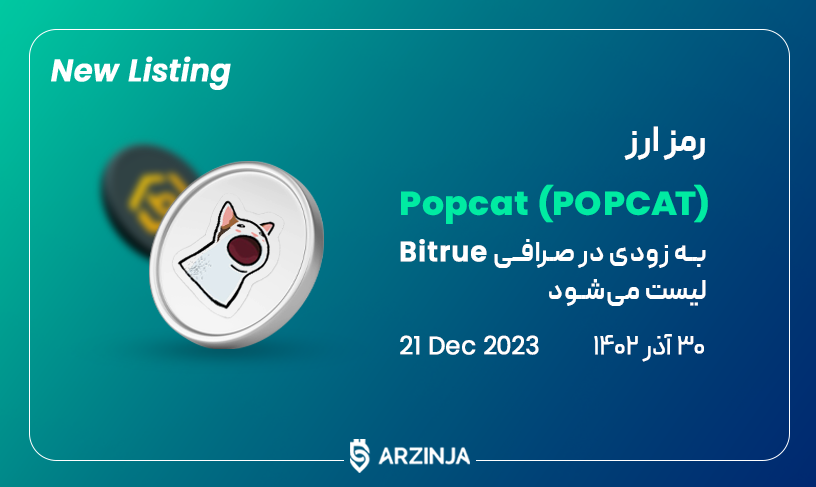 New Listing

رمز ارز

Popcat (POPCAT)

به زودی در صرافی Bitrue لیست می‌شود

۳۰ آذر ۱۴۰۲

21 Dec 2023

ARZINJA